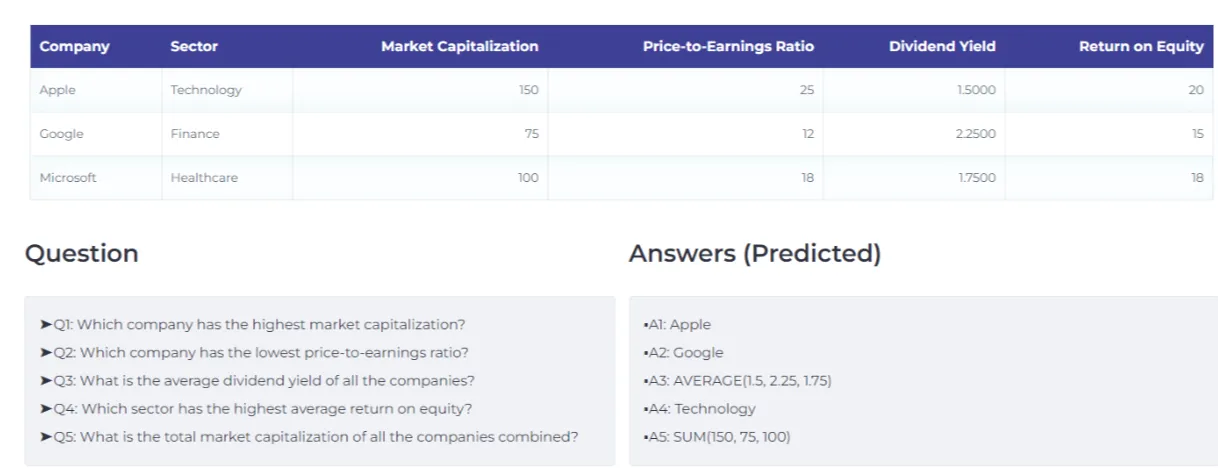 | Company | Sector | Market Capitalization | Price-to-Earnings Ratio | Dividend Yield | Return on Equity |
|---|---|---|---|---|---|
| Apple | Technology | 150 | 25 | 1.5000 | 20 |
| Google | Finance | 75 | 12 | 2.2500 | 15 |
| Microsoft | Healthcare | 100 | 18 | 1.7500 | 18 |

Question

➤Q1: Which company has the highest market capitalization?
➤Q2: Which company has the lowest price-to-earnings ratio?
➤Q3: What is the average dividend yield of all the companies?
➤Q4: Which sector has the highest average return on equity?
➤Q5: What is the total market capitalization of all the companies combined?

Answers (Predicted)

•A1: Apple
•A2: Google
•A3: AVERAGE(1.5, 2.25, 1.75)
•A4: Technology
•A5: SUM(150, 75, 100)